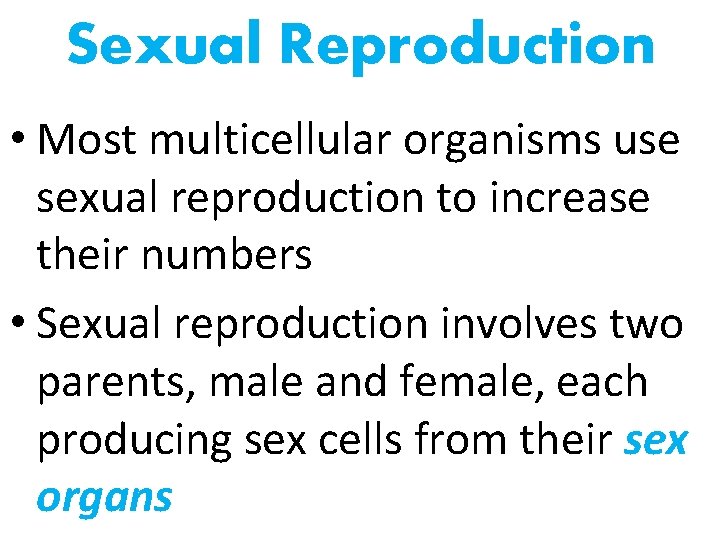 Sexual Reproduction

• Most multicellular organisms use sexual reproduction to increase their numbers

• Sexual reproduction involves two parents, male and female, each producing sex cells from their sex organs